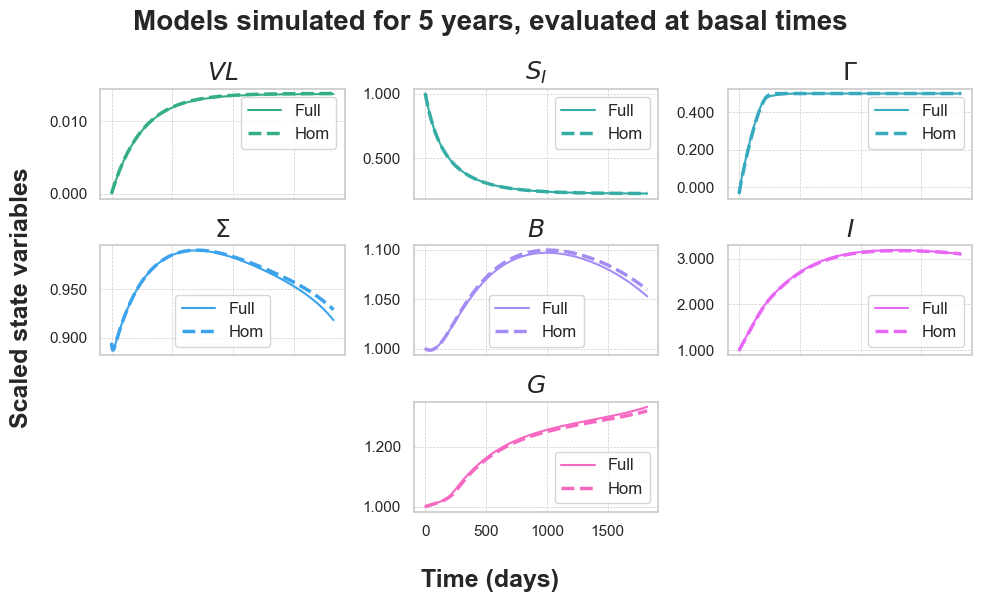 Models simulated for 5 years, evaluated at basal times

Scaled state variables

$VL$
0.010
0.000
Full
Hom

$S_I$
1.000
0.500
Full
Hom

$\Gamma$
0.400
0.200
0.000
Full
Hom

$\Sigma$
0.950
0.900
Full
Hom

$B$
1.100
1.050
1.000
Full
Hom

$I$
3.000
2.000
1.000
Full
Hom

$G$
1.200
1.000
Full
Hom
0
500
1000
1500

Time (days)